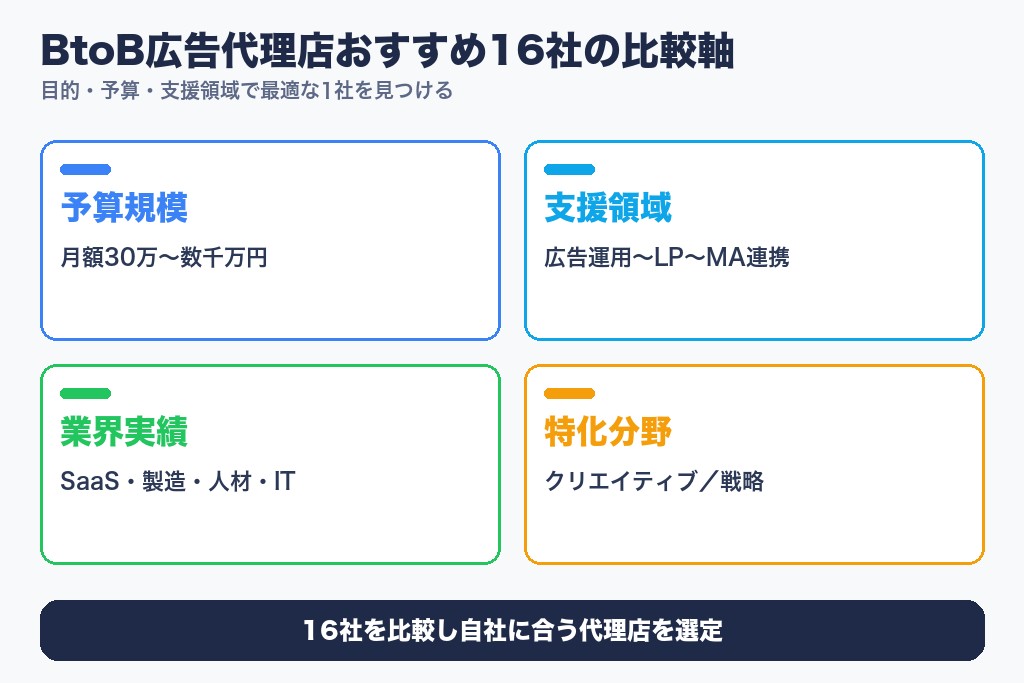 BtoB広告代理店おすすめ16社の比較軸

目的・予算・支援領域で最適な1社を見つける

予算規模

月額30万〜数千万円

支援領域

広告運用〜LP〜MA連携

業界実績

SaaS・製造・人材・IT

特化分野

クリエイティブ／戦略

16社を比較し自社に合う代理店を選定